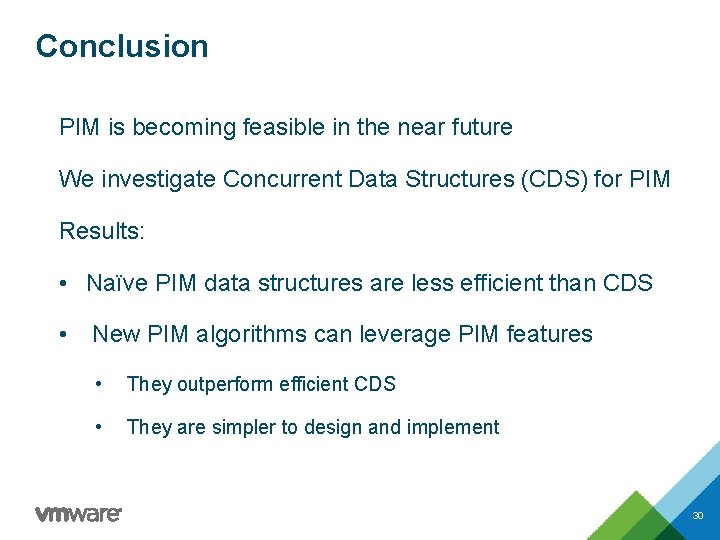 Conclusion

PIM is becoming feasible in the near future

We investigate Concurrent Data Structures (CDS) for PIM

Results:

• Naïve PIM data structures are less efficient than CDS

• New PIM algorithms can leverage PIM features

• They outperform efficient CDS

• They are simpler to design and implement

vmware

30